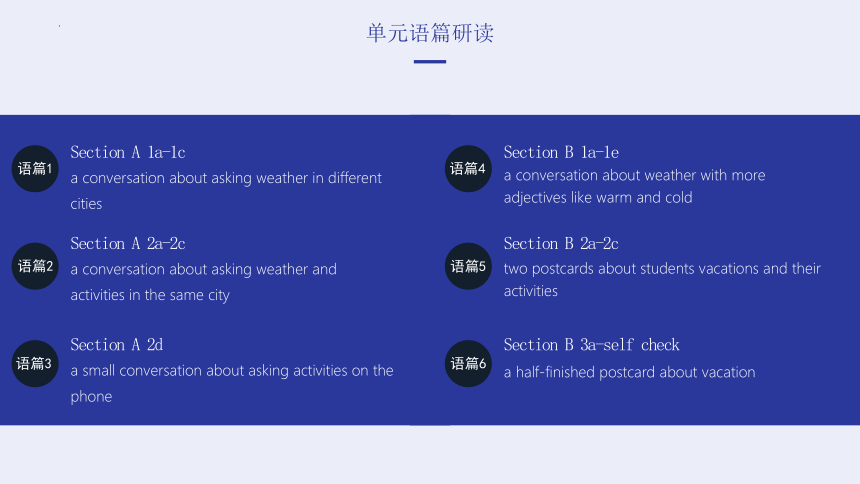 单元语篇研读

语篇1
Section A 1a-1c
a conversation about asking weather in different cities

语篇2
Section A 2a-2c
a conversation about asking weather and activities in the same city

语篇3
Section A 2d
a small conversation about asking activities on the phone

语篇4
Section B 1a-1e
a conversation about weather with more adjectives like warm and cold

语篇5
Section B 2a-2c
two postcards about students vacations and their activities

语篇6
Section B 3a-self check
a half-finished postcard about vacation